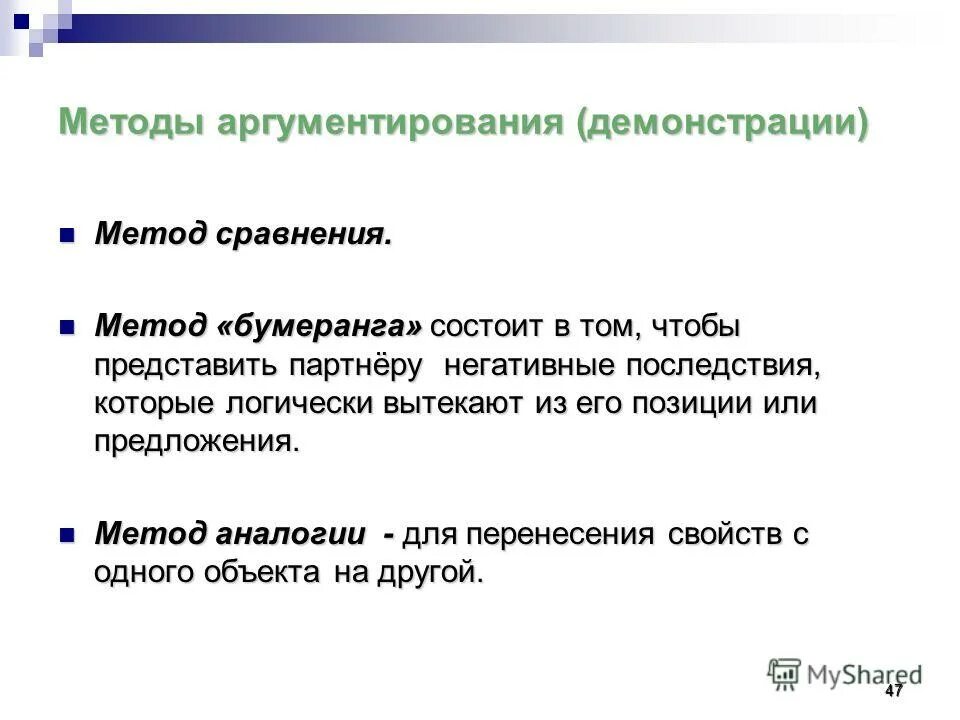 Методы аргументирования (демонстрации)

Метод сравнения.

Метод «бумеранга» состоит в том, чтобы представить партнёру негативные последствия, которые логически вытекают из его позиции или предложения.

Метод аналогии - для перенесения свойств с одного объекта на другой.

MyShared

47